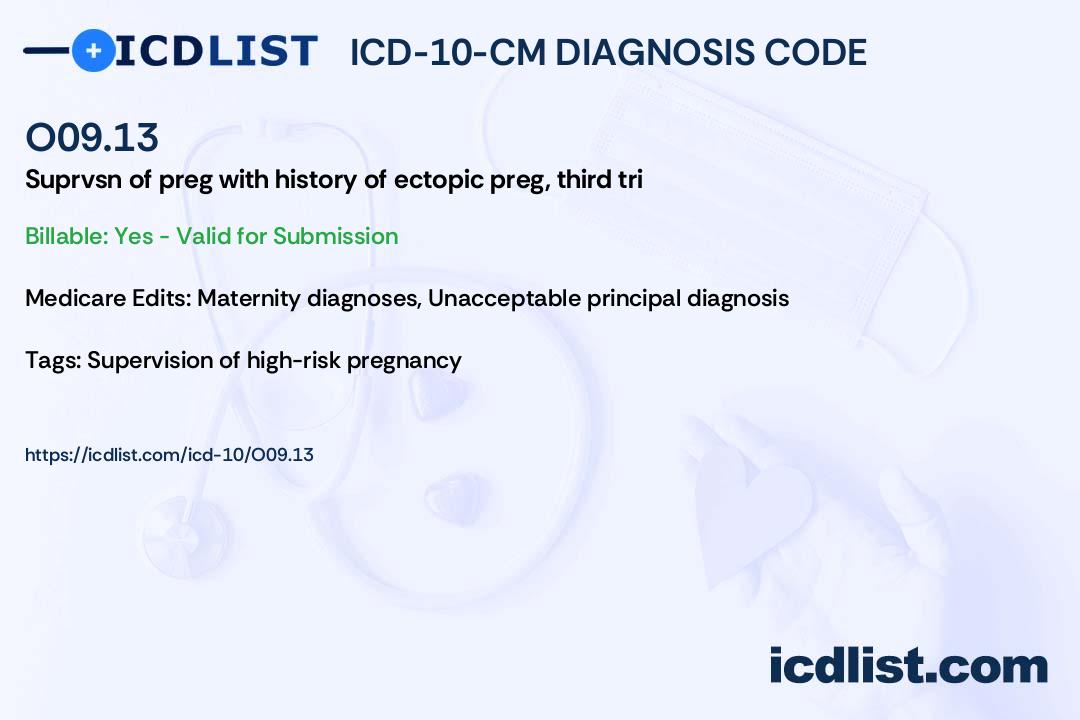 ICDLIST ICD-10-CM DIAGNOSIS CODE

O09.13

Suprvsn of preg with history of ectopic preg, third tri

Billable: Yes - Valid for Submission

Medicare Edits: Maternity diagnoses, Unacceptable principal diagnosis

Tags: Supervision of high-risk pregnancy

https://icdlist.com/icd-10/O09.13

icdlist.com